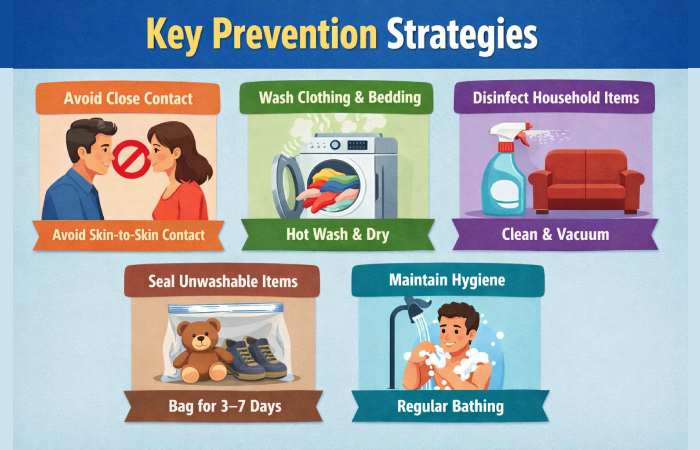 Key Prevention Strategies

Avoid Close Contact

Avoid Skin-to-Skin Contact

Wash Clothing & Bedding

Hot Wash & Dry

Disinfect Household Items

Clean & Vacuum

Seal Unwashable Items

Bag for 3–7 Days

Maintain Hygiene

Regular Bathing